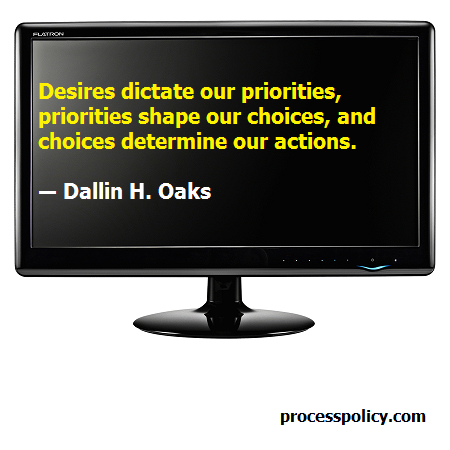 FLATRON

Desires dictate our priorities, priorities shape our choices, and choices determine our actions.

— Dallin H. Oaks

processpolicy.com